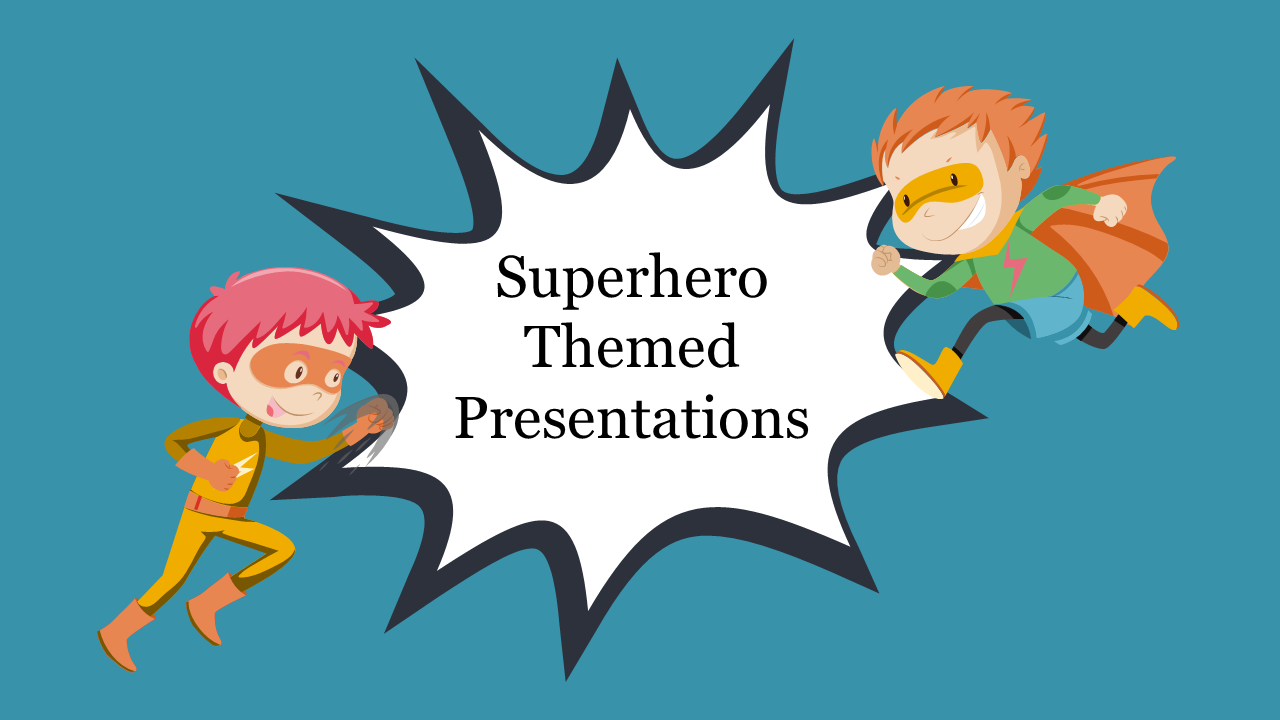 Superhero Themed Presentations